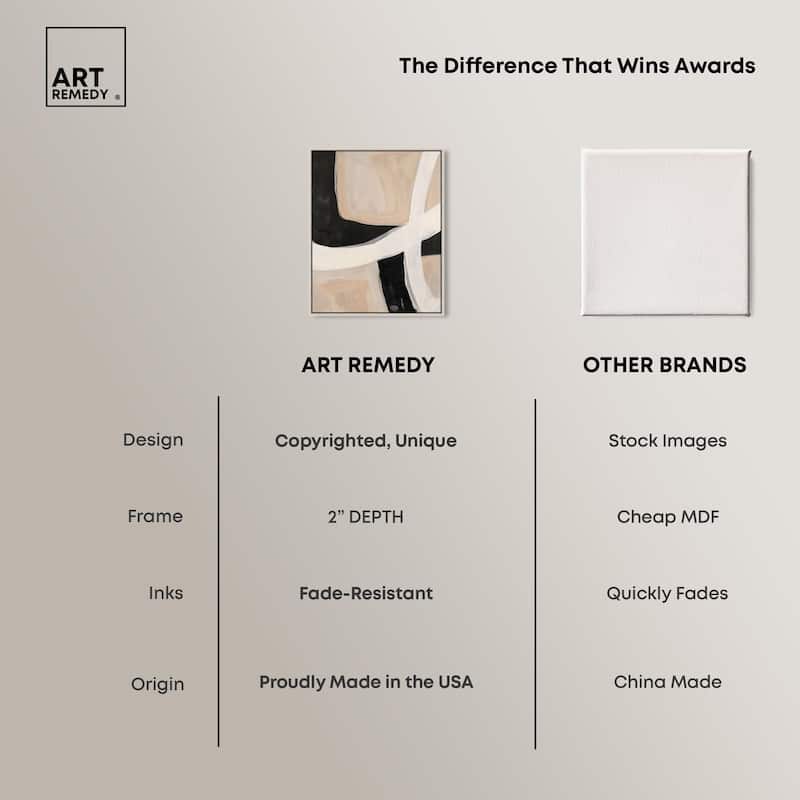 ART REMEDY ®

The Difference That Wins Awards

| | ART REMEDY | OTHER BRANDS |
|---|---|---|
| Design | Copyrighted, Unique | Stock Images |
| Frame | 2" DEPTH | Cheap MDF |
| Inks | Fade-Resistant | Quickly Fades |
| Origin | Proudly Made in the USA | China Made |